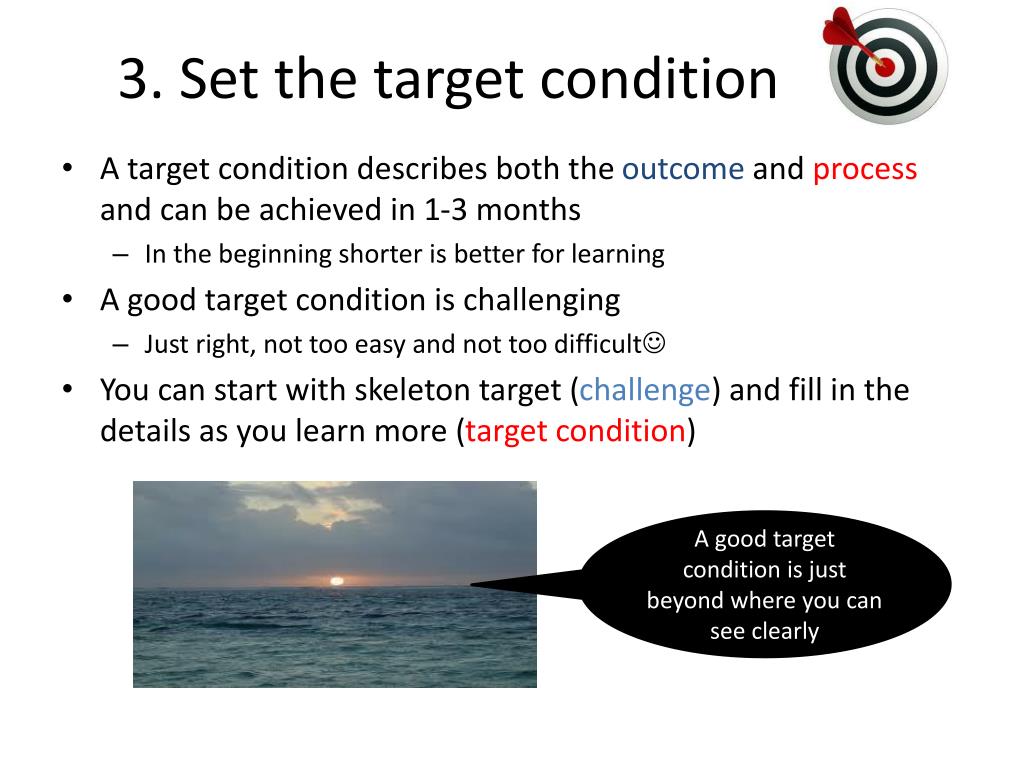 3. Set the target condition

• A target condition describes both the outcome and process and can be achieved in 1-3 months
 – In the beginning shorter is better for learning
• A good target condition is challenging
 – Just right, not too easy and not too difficult☺
• You can start with skeleton target (challenge) and fill in the details as you learn more (target condition)

A good target condition is just beyond where you can see clearly